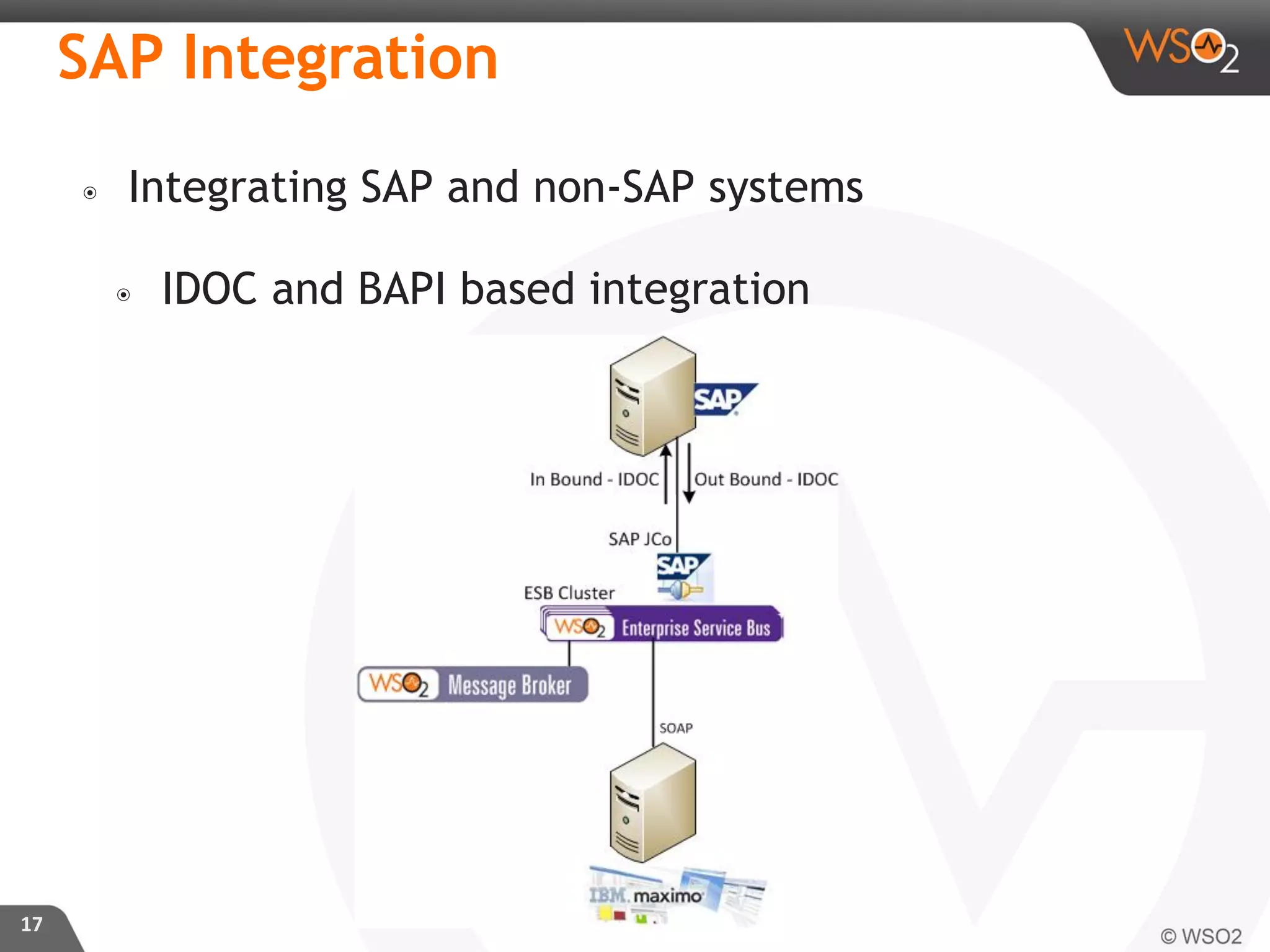 SAP Integration

WSO2

Integrating SAP and non-SAP systems

IDOC and BAPI based integration

SAP

In Bound - IDOC

Out Bound - IDOC

SAP JCo

SAP

ESB Cluster

WSO2 Enterprise Service Bus

WSO2 Message Broker

SOAP

IBM. maximo

17

© WSO2